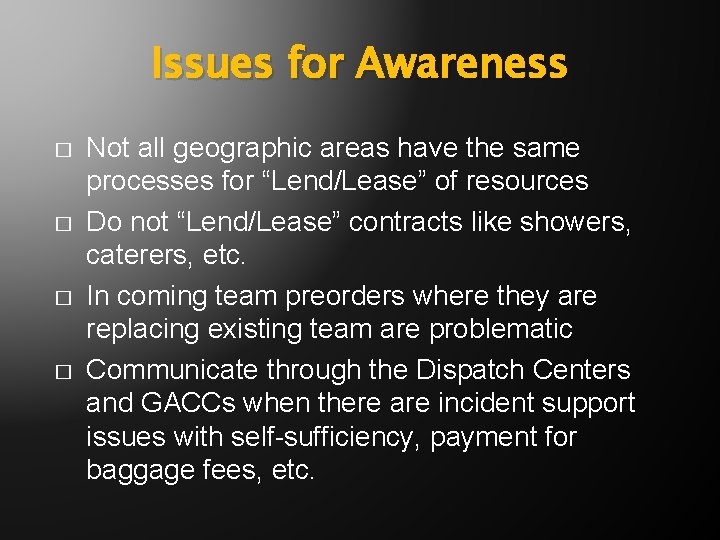 Issues for Awareness

□ Not all geographic areas have the same processes for “Lend/Lease” of resources

□ Do not “Lend/Lease” contracts like showers, caterers, etc.

□ In coming team preorders where they are replacing existing team are problematic

□ Communicate through the Dispatch Centers and GACCs when there are incident support issues with self-sufficiency, payment for baggage fees, etc.